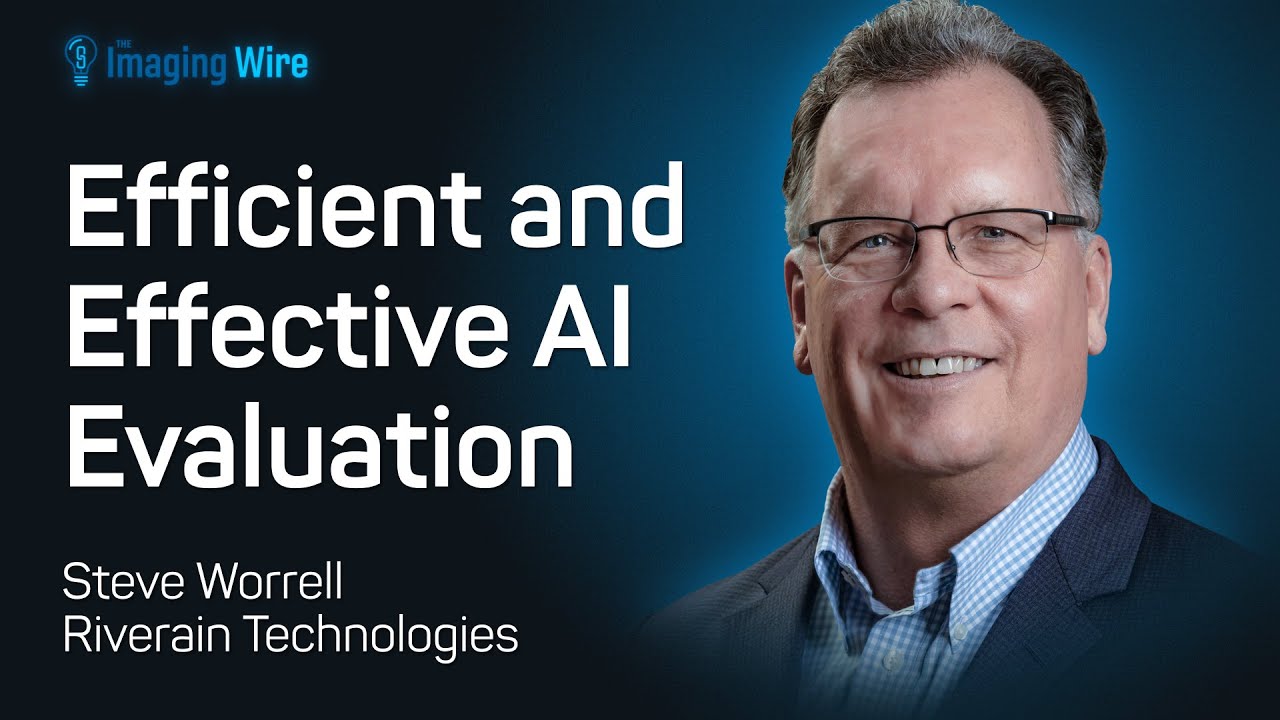 THE Imaging Wire

Efficient and Effective AI Evaluation

Steve Worrell
Riverain Technologies